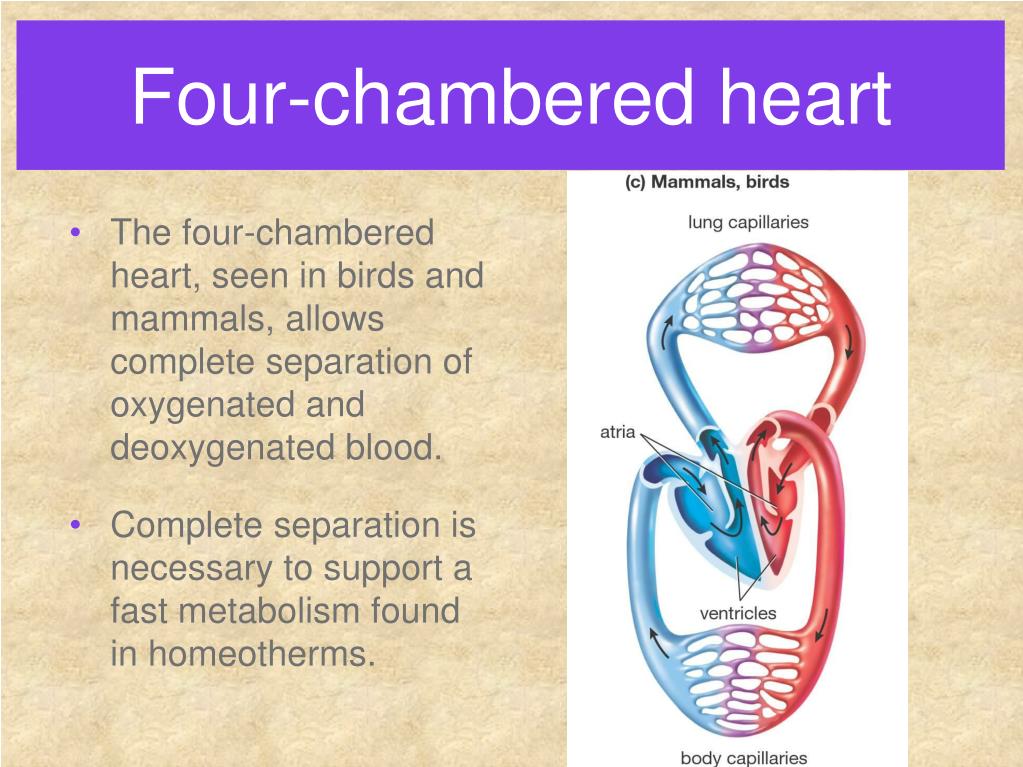 Four-chambered heart

• The four-chambered heart, seen in birds and mammals, allows complete separation of oxygenated and deoxygenated blood.

• Complete separation is necessary to support a fast metabolism found in homeotherms.

(c) Mammals, birds

lung capillaries

atria

ventricles

body capillaries